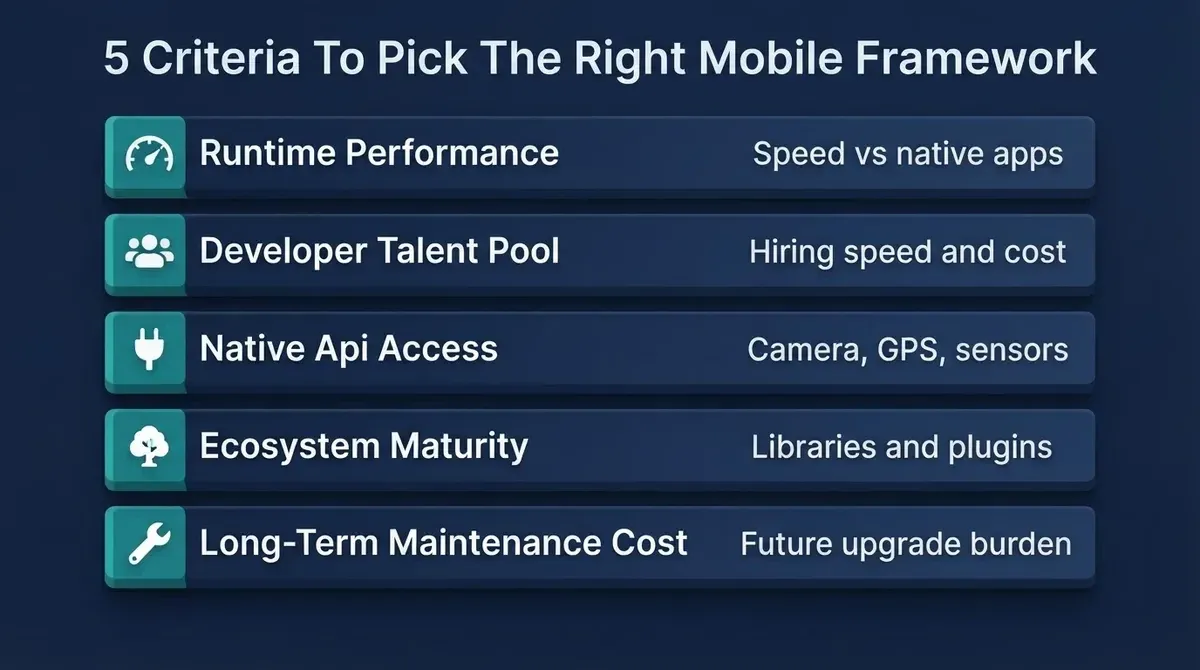 5 Criteria To Pick The Right Mobile Framework

Runtime Performance
Speed vs native apps

Developer Talent Pool
Hiring speed and cost

Native Api Access
Camera, GPS, sensors

Ecosystem Maturity
Libraries and plugins

Long-Term Maintenance Cost
Future upgrade burden